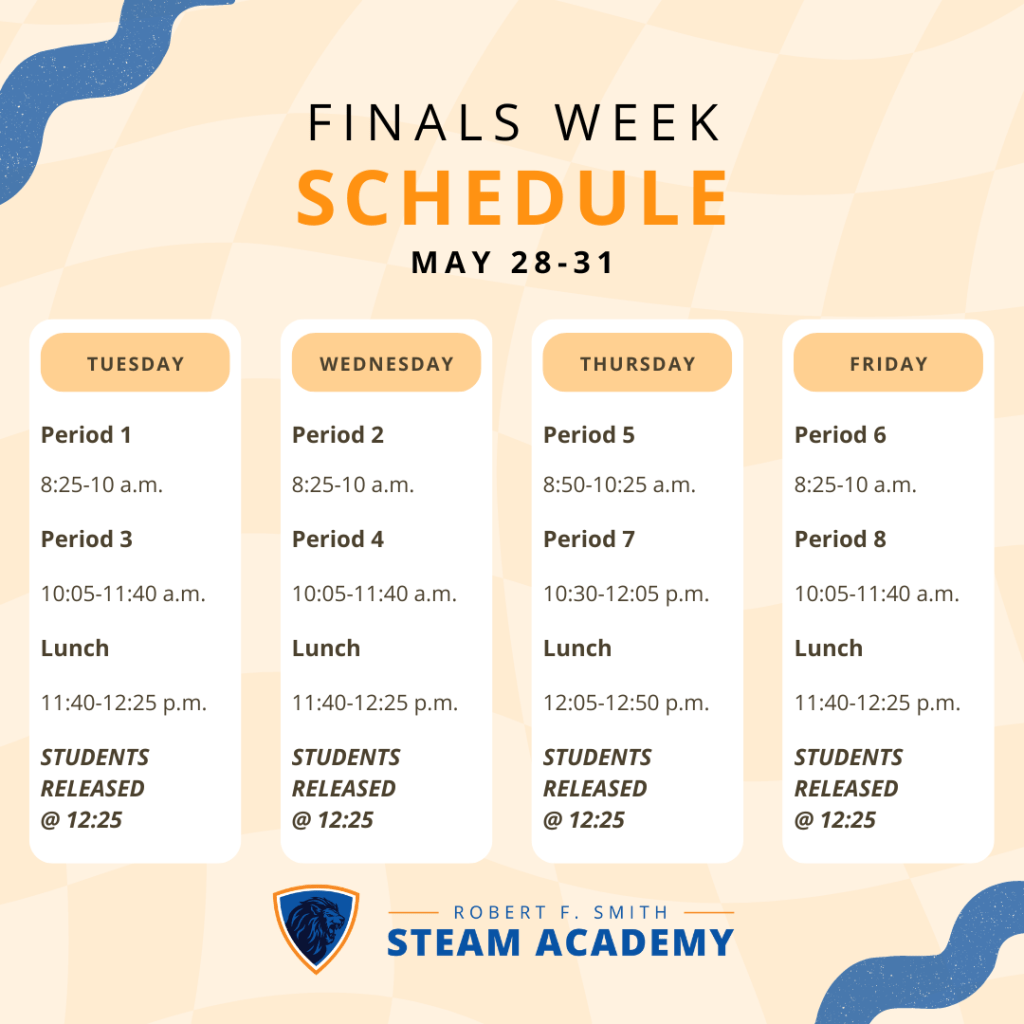 FINALS WEEK
SCHEDULE
MAY 28-31

TUESDAY

Period 1

8:25-10 a.m.

Period 3

10:05-11:40 a.m.

Lunch

11:40-12:25 p.m.

STUDENTS RELEASED @ 12:25

WEDNESDAY

Period 2

8:25-10 a.m.

Period 4

10:05-11:40 a.m.

Lunch

11:40-12:25 p.m.

STUDENTS RELEASED @ 12:25

THURSDAY

Period 5

8:50-10:25 a.m.

Period 7

10:30-12:05 p.m.

Lunch

12:05-12:50 p.m.

STUDENTS RELEASED @ 12:25

FRIDAY

Period 6

8:25-10 a.m.

Period 8

10:05-11:40 a.m.

Lunch

11:40-12:25 p.m.

STUDENTS RELEASED @ 12:25

ROBERT F. SMITH
STEAM ACADEMY